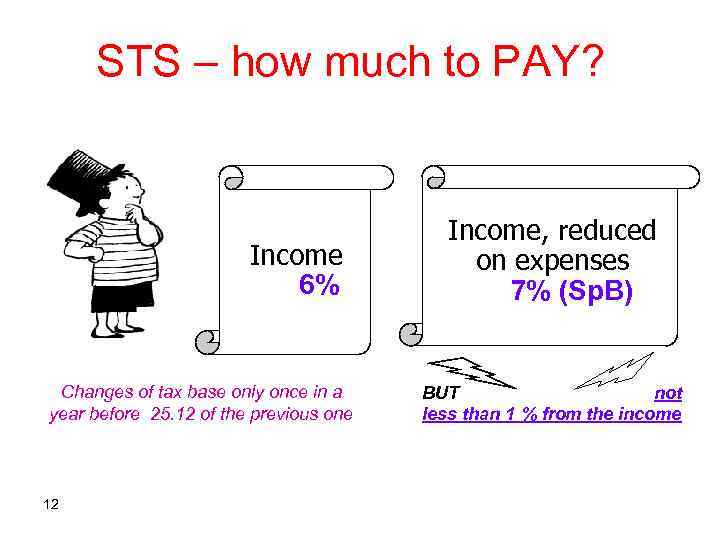 STS – how much to PAY?

Income
6%

Income, reduced on expenses
7% (SpB)

Changes of tax base only once in a year before 25.12 of the previous one

BUT not less than 1 % from the income

12